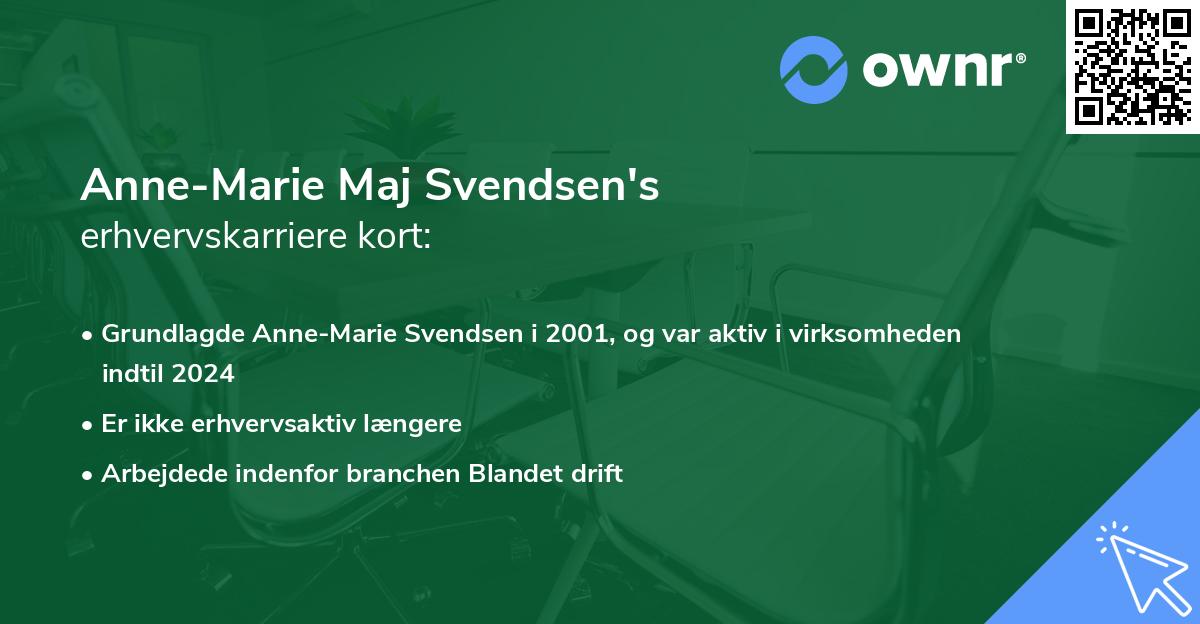 ownr®

Anne-Marie Maj Svendsen's
erhvervskarriere kort:

• Grundlagde Anne-Marie Svendsen i 2001, og var aktiv i virksomheden indtil 2024
• Er ikke erhvervsaktiv længere
• Arbejdede indenfor branchen Blandet drift